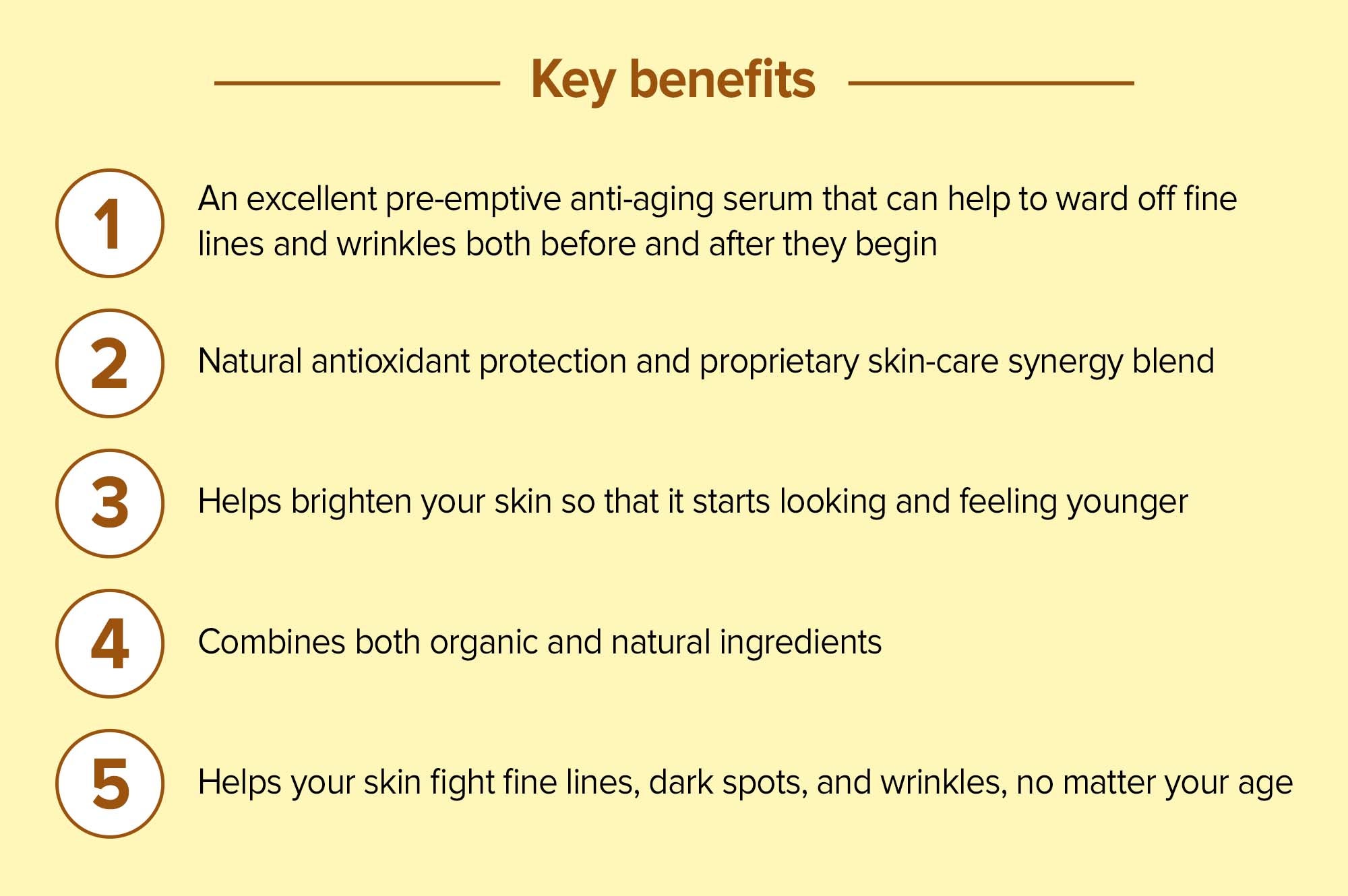 Key benefits

1 An excellent pre-emptive anti-aging serum that can help to ward off fine lines and wrinkles both before and after they begin

2 Natural antioxidant protection and proprietary skin-care synergy blend

3 Helps brighten your skin so that it starts looking and feeling younger

4 Combines both organic and natural ingredients

5 Helps your skin fight fine lines, dark spots, and wrinkles, no matter your age